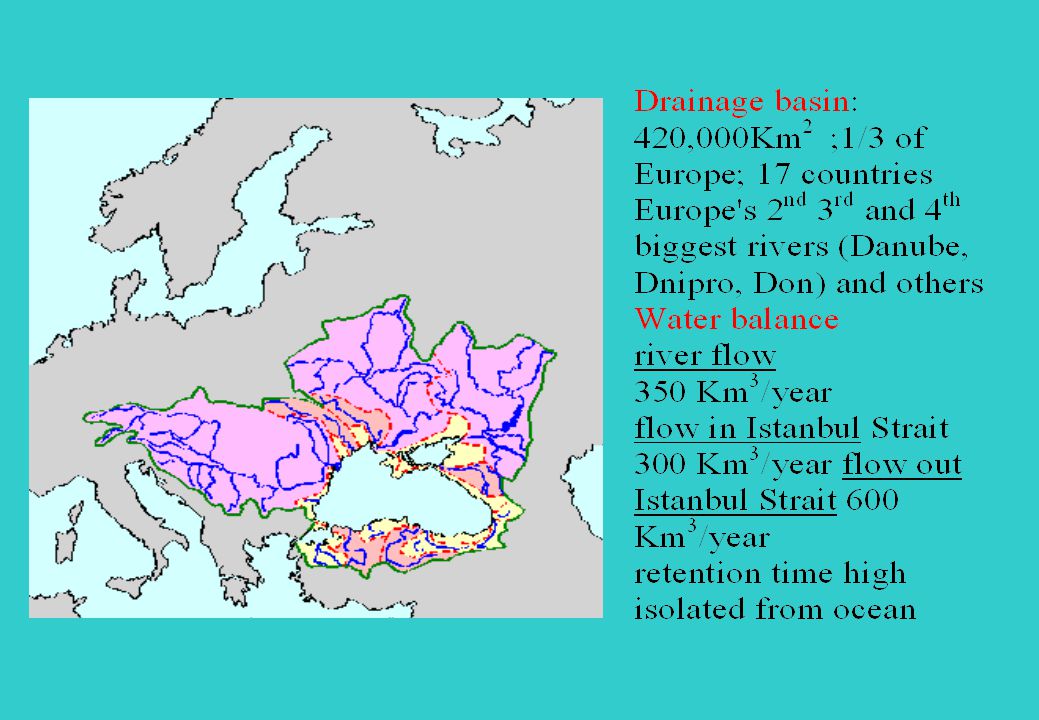 Drainage basin: 420,000Km$^2$ ;1/3 of Europe; 17 countries Europe's 2$^{nd}$ 3$^{rd}$ and 4$^{th}$ biggest rivers (Danube, Dnipro, Don) and others
Water balance
river flow
350 Km$^3$/year
flow in Istanbul Strait 300 Km$^3$/year flow out Istanbul Strait 600 Km$^3$/year
retention time high
isolated from ocean